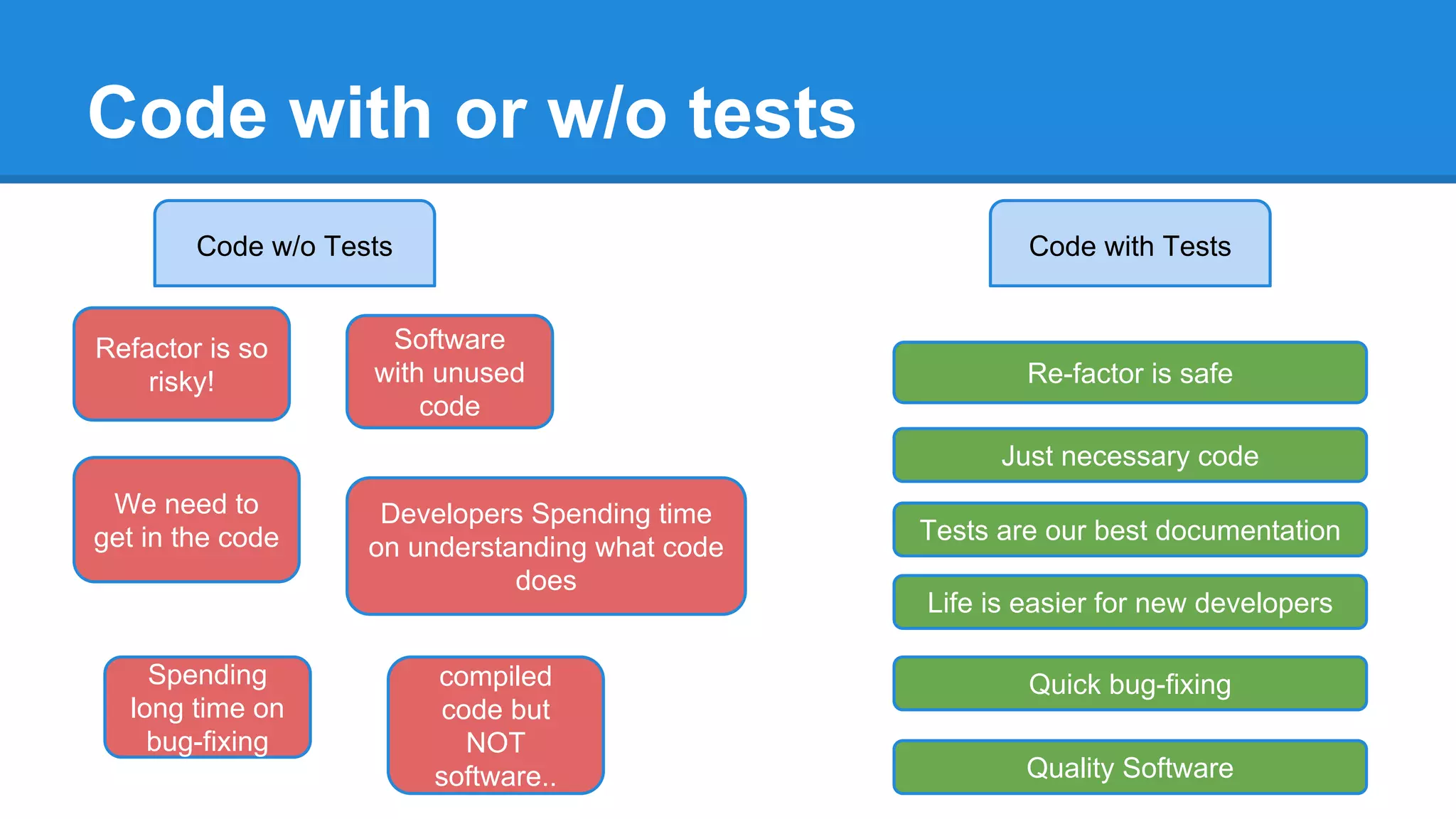 Code with or w/o tests

Code w/o Tests

Refactor is so risky!

Software with unused code

We need to get in the code

Developers Spending time on understanding what code does

Spending long time on bug-fixing

compiled code but NOT software..

Code with Tests

Re-factor is safe

Just necessary code

Tests are our best documentation

Life is easier for new developers

Quick bug-fixing

Quality Software